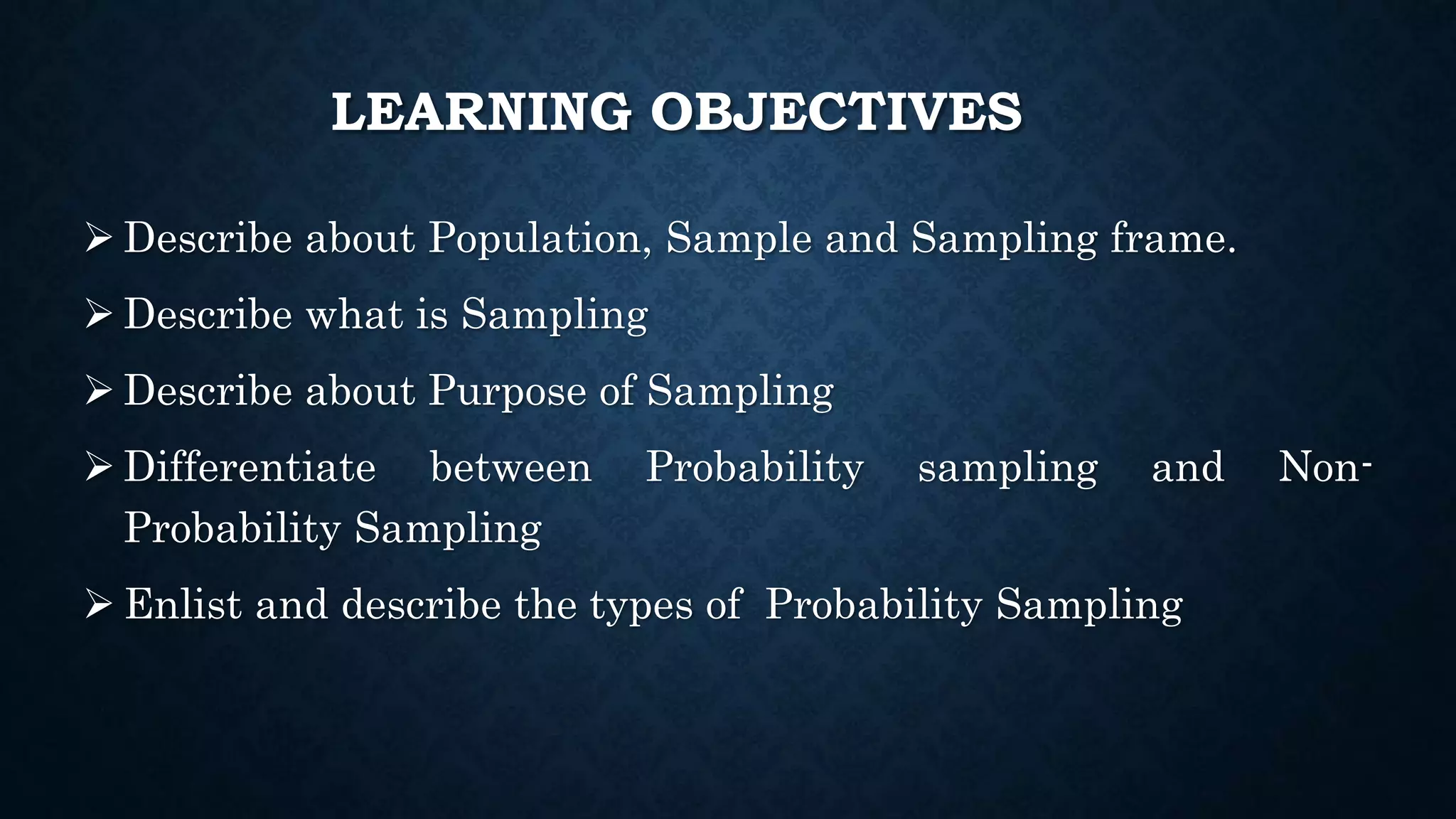 LEARNING OBJECTIVES

➢ Describe about Population, Sample and Sampling frame.

➢ Describe what is Sampling

➢ Describe about Purpose of Sampling

➢ Differentiate between Probability sampling and Non-Probability Sampling

➢ Enlist and describe the types of Probability Sampling